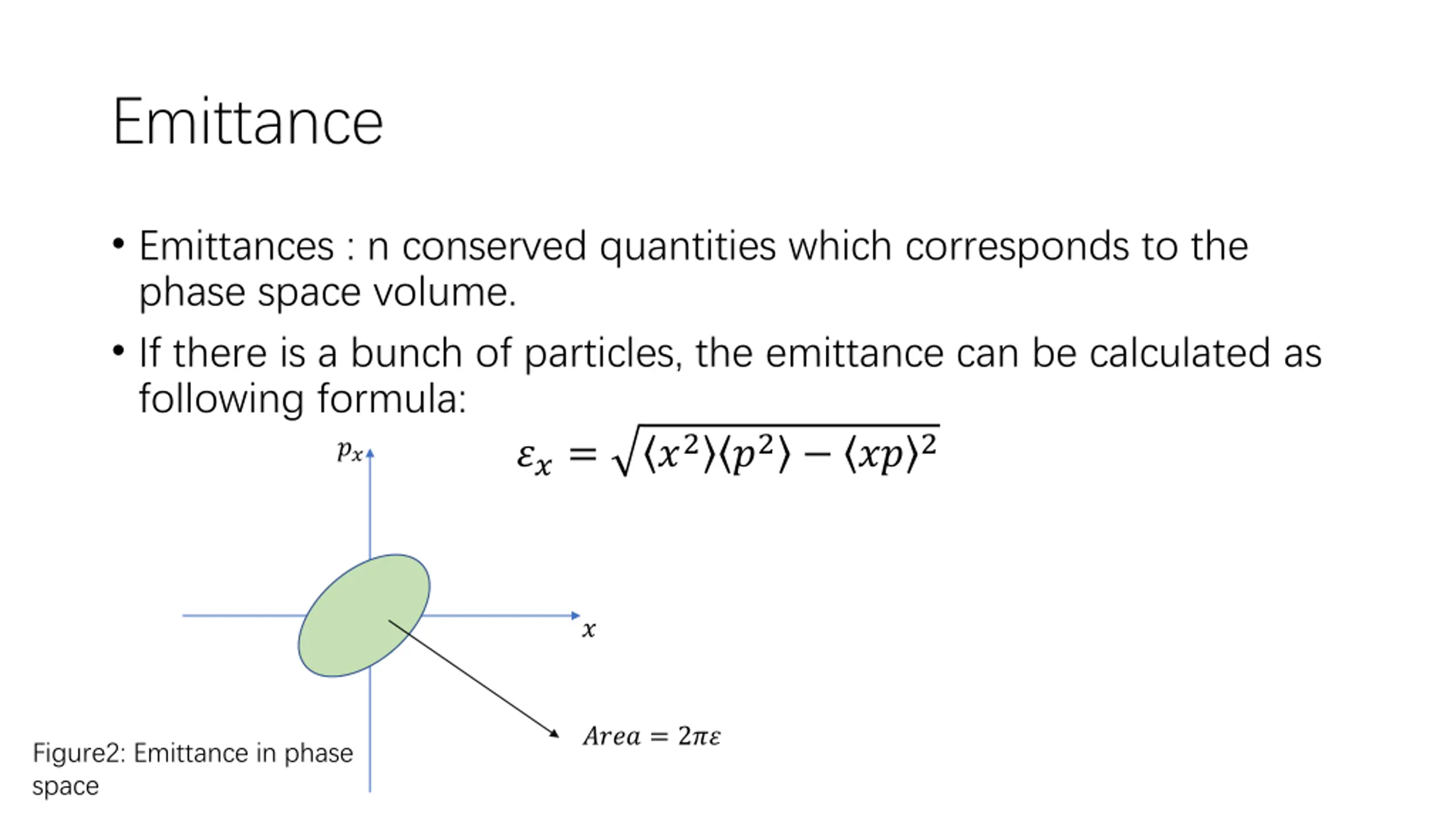 Emittance

• Emittances : n conserved quantities which corresponds to the phase space volume.

• If there is a bunch of particles, the emittance can be calculated as following formula:

$\varepsilon_x = \sqrt{\langle x^2 \rangle \langle p^2 \rangle - \langle xp \rangle^2}$

$p_x$

$x$

$Area = 2\pi\varepsilon$

Figure2: Emittance in phase space